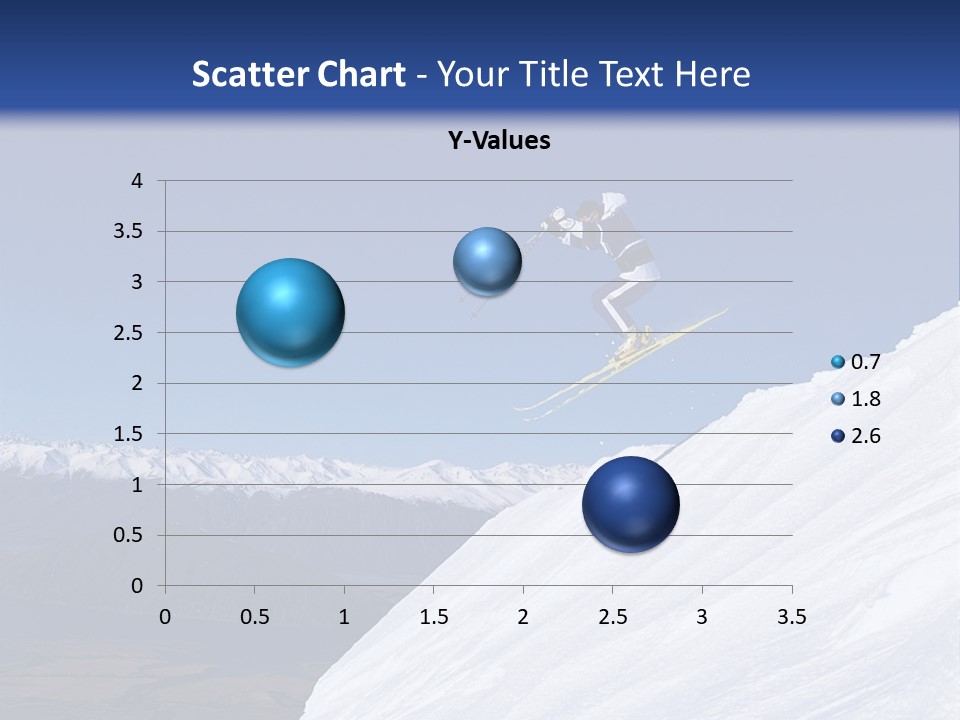 Scatter Chart - Your Title Text Here

Y-Values

4
3.5
3
2.5
2
1.5
1
0.5
0

0 0.5 1 1.5 2 2.5 3 3.5

0.7
1.8
2.6